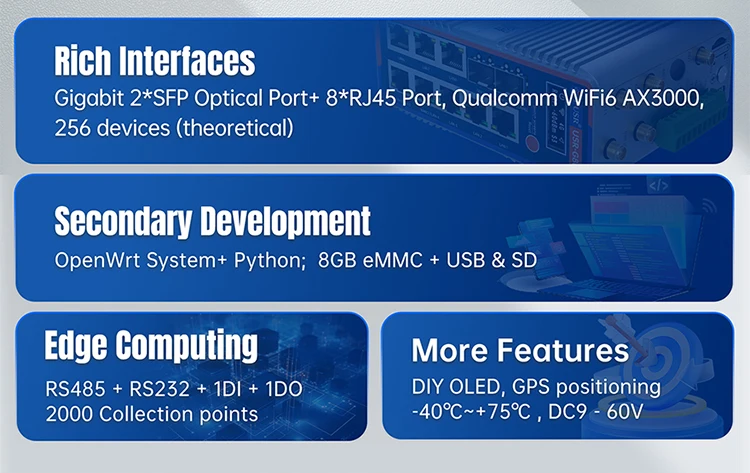 Rich Interfaces
Gigabit 2*SFP Optical Port+ 8*RJ45 Port, Qualcomm WiFi6 AX3000, 256 devices (theoretical)

Secondary Development
OpenWrt System+ Python; 8GB eMMC + USB & SD

Edge Computing
RS485 + RS232 + 1DI + 1DO
2000 Collection points

More Features
DIY OLED, GPS positioning
-40℃~+75℃ , DC9 - 60V